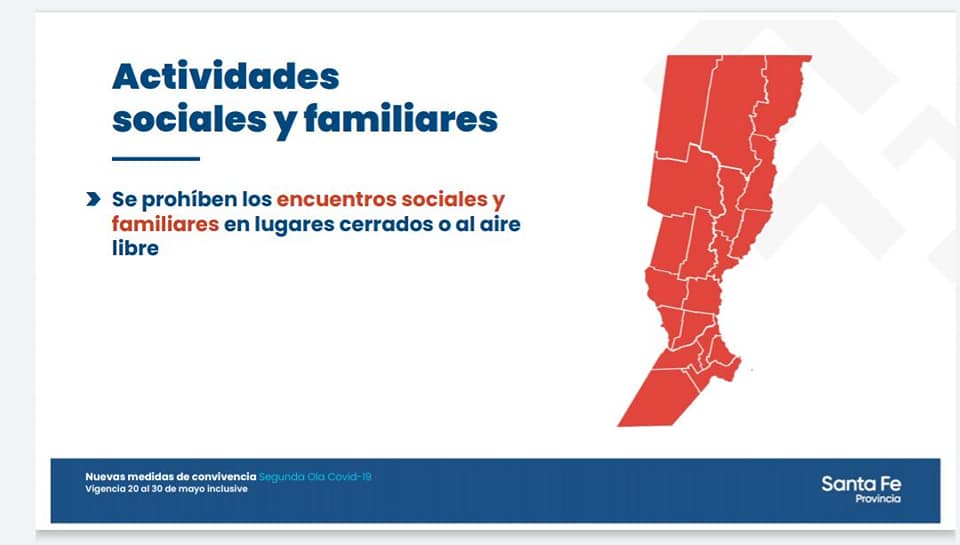 Actividades sociales y familiares

Se prohíben los encuentros sociales y familiares en lugares cerrados o al aire libre

Nuevas medidas de convivencia Segunda Ola Covid-19
Vigencia 20 al 30 de mayo inclusive

Santa Fe
Provincia